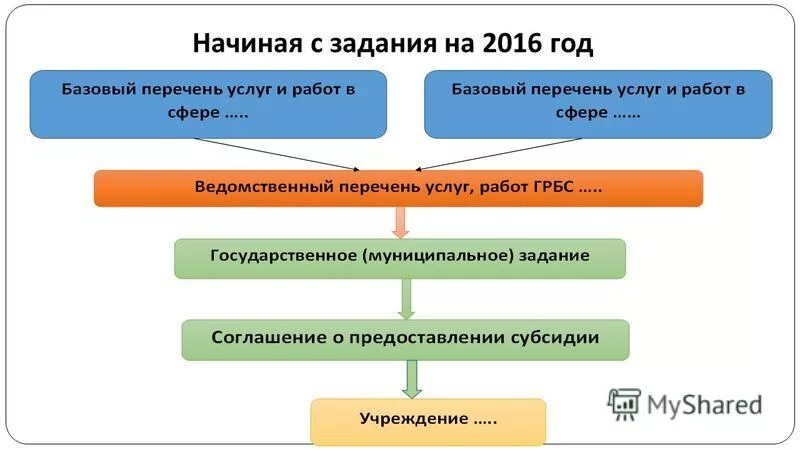 Начиная с задания на 2016 год

Базовый перечень услуг и работ в сфере …..

Базовый перечень услуг и работ в сфере ……

Ведомственный перечень услуг, работ ГРБС …..

Государственное (муниципальное) задание

Соглашение о предоставлении субсидии

Учреждение …..

MyShared